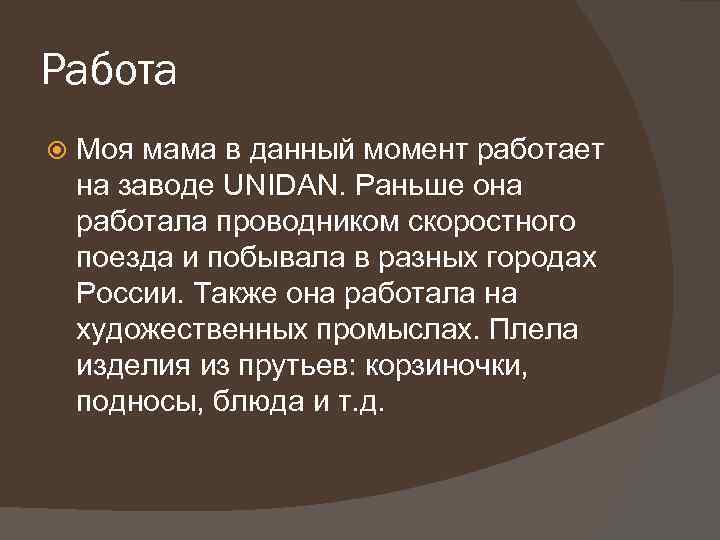 Работа

Моя мама в данный момент работает на заводе UNIDAN. Раньше она работала проводником скоростного поезда и побывала в разных городах России. Также она работала на художественных промыслах. Плела изделия из прутьев: корзиночки, подносы, блюда и т.д.